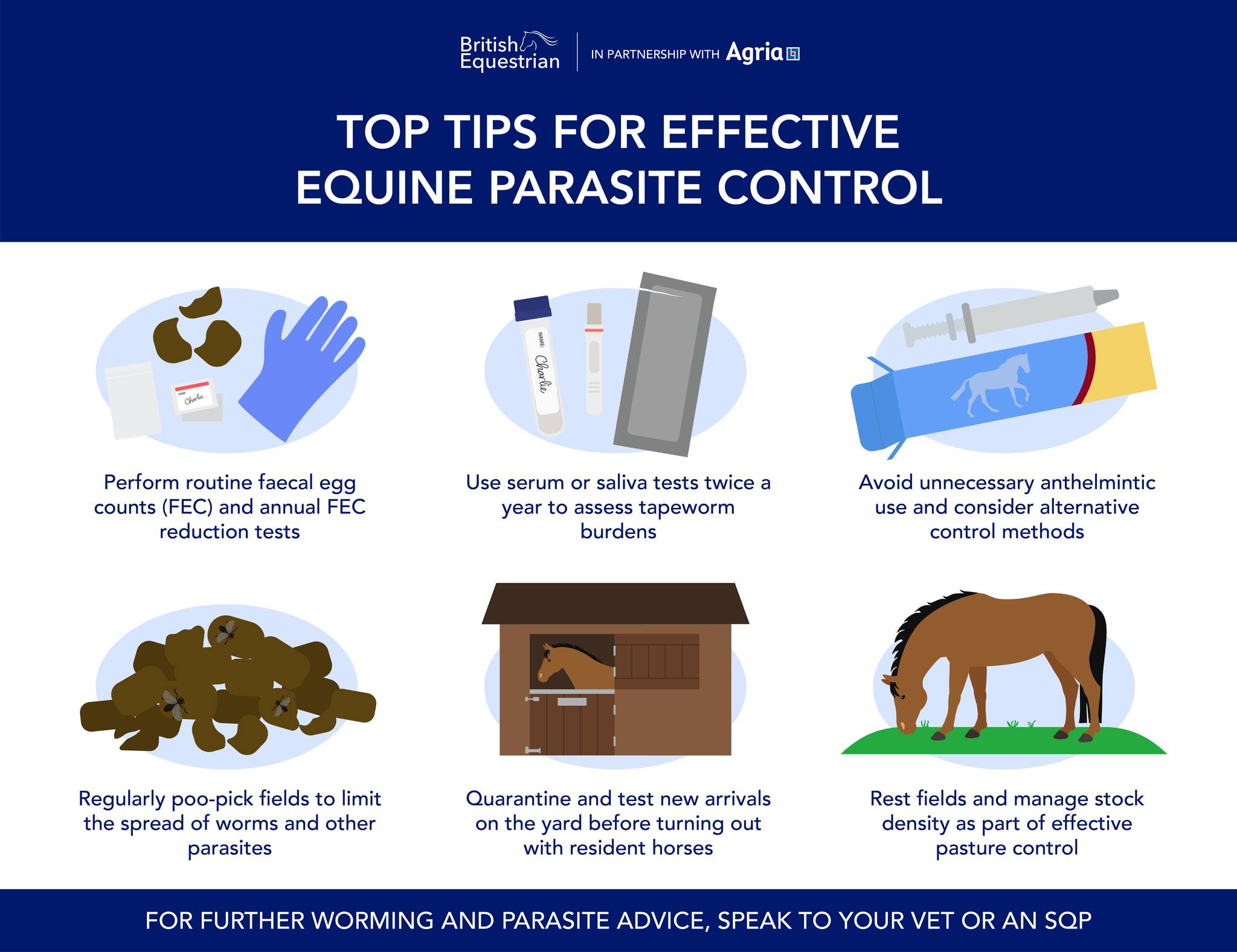 British Equestrian | IN PARTNERSHIP WITH Agria

TOP TIPS FOR EFFECTIVE EQUINE PARASITE CONTROL

NAME: Charlie

NAME: Charlie

Perform routine faecal egg counts (FEC) and annual FEC reduction tests

Use serum or saliva tests twice a year to assess tapeworm burdens

Avoid unnecessary anthelmintic use and consider alternative control methods

Regularly poo-pick fields to limit the spread of worms and other parasites

Quarantine and test new arrivals on the yard before turning out with resident horses

Rest fields and manage stock density as part of effective pasture control

FOR FURTHER WORMING AND PARASITE ADVICE, SPEAK TO YOUR VET OR AN SQP